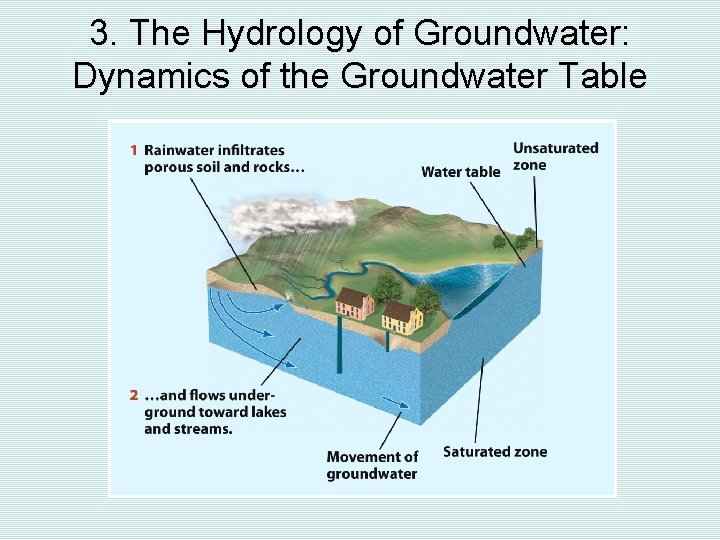 3. The Hydrology of Groundwater: Dynamics of the Groundwater Table

1 Rainwater infiltrates porous soil and rocks…

Water table

Unsaturated zone

2 …and flows underground toward lakes and streams.

Movement of groundwater

Saturated zone